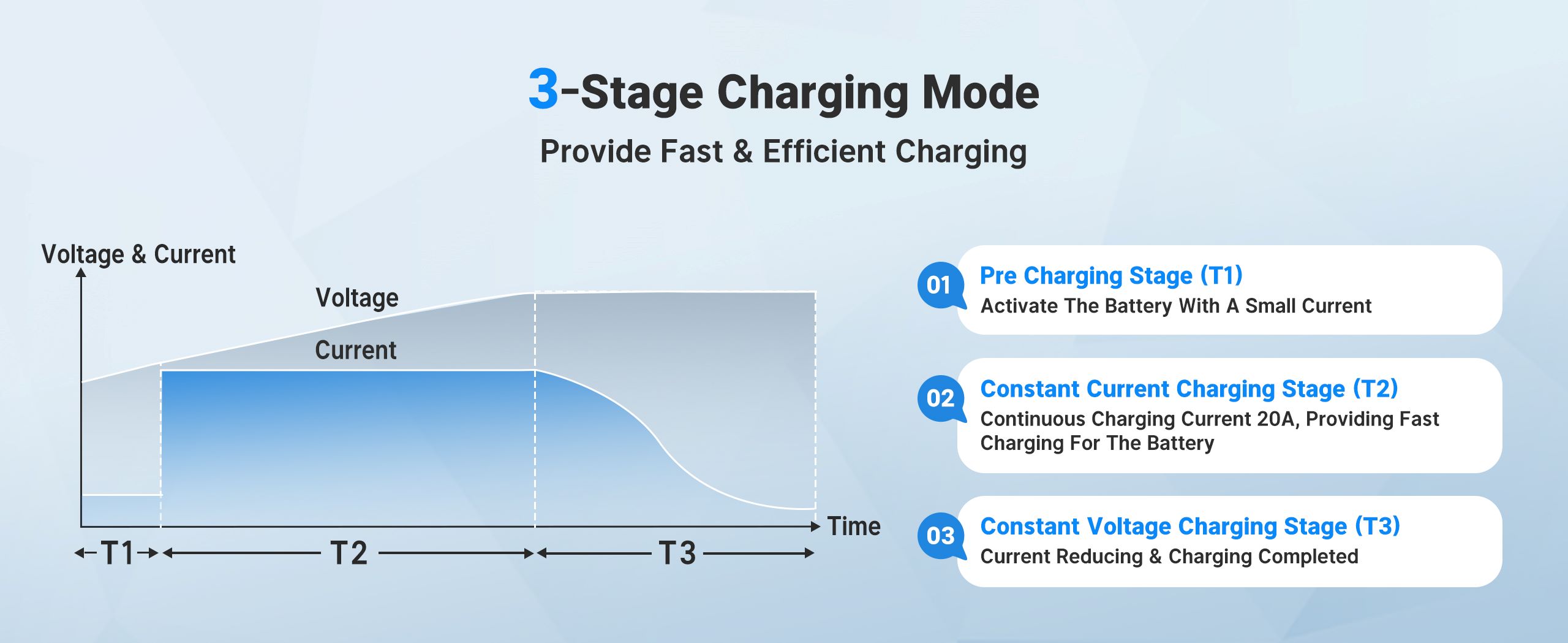 3-Stage Charging Mode

Provide Fast & Efficient Charging

Voltage & Current

Voltage

Current

Time

T1

T2

T3

01 Pre Charging Stage (T1)
Activate The Battery With A Small Current

02 Constant Current Charging Stage (T2)
Continuous Charging Current 20A, Providing Fast Charging For The Battery

03 Constant Voltage Charging Stage (T3)
Current Reducing & Charging Completed